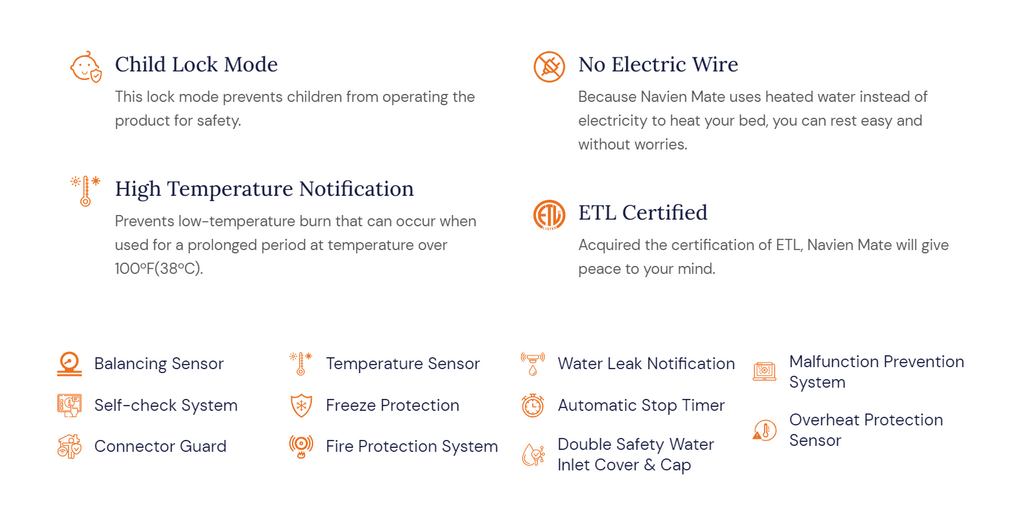 Child Lock Mode
This lock mode prevents children from operating the product for safety.

High Temperature Notification
Prevents low-temperature burn that can occur when used for a prolonged period at temperature over 100ºF(38ºC).

No Electric Wire
Because Navien Mate uses heated water instead of electricity to heat your bed, you can rest easy and without worries.

ETL Certified
Acquired the certification of ETL, Navien Mate will give peace to your mind.

Balancing Sensor
Self-check System
Connector Guard

Temperature Sensor
Freeze Protection
Fire Protection System

Water Leak Notification
Automatic Stop Timer
Double Safety Water Inlet Cover & Cap

Malfunction Prevention System
Overheat Protection Sensor